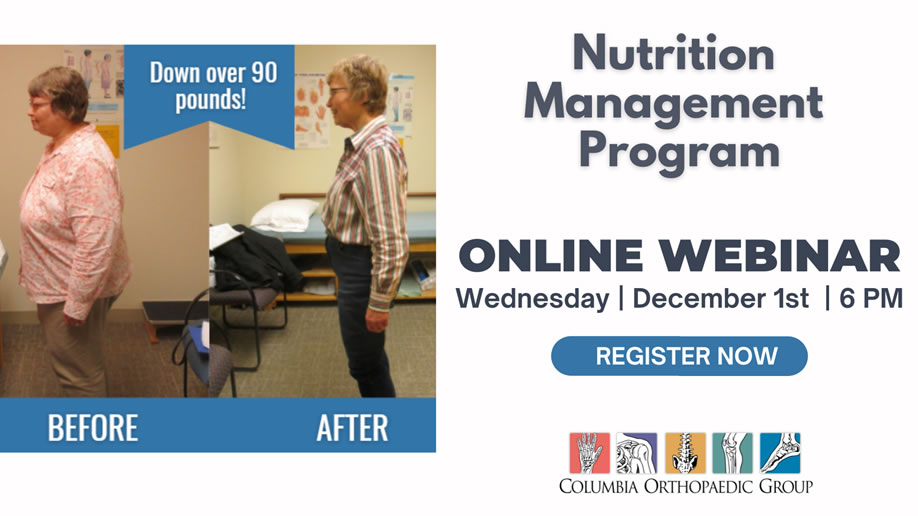 Down over 90 pounds!

BEFORE

AFTER

Nutrition Management Program

ONLINE WEBINAR

Wednesday | December 1st | 6 PM

REGISTER NOW

COLUMBIA ORTHOPAEDIC GROUP